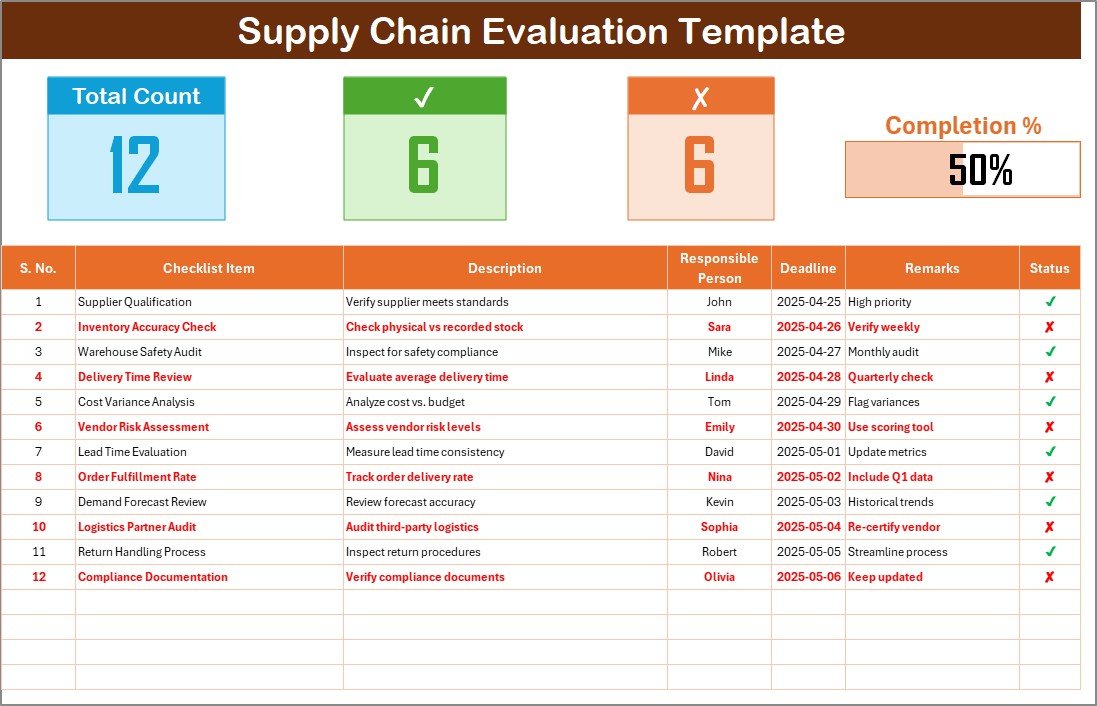 Supply Chain Evaluation Template

Total Count
12

✓
6

✗
6

Completion %
50%

| S. No. | Checklist Item | Description | Responsible Person | Deadline | Remarks | Status |
|---|---|---|---|---|---|---|
| 1 | Supplier Qualification | Verify supplier meets standards | John | 2025-04-25 | High priority | ✓ |
| 2 | Inventory Accuracy Check | Check physical vs recorded stock | Sara | 2025-04-26 | Verify weekly | ✗ |
| 3 | Warehouse Safety Audit | Inspect for safety compliance | Mike | 2025-04-27 | Monthly audit | ✓ |
| 4 | Delivery Time Review | Evaluate average delivery time | Linda | 2025-04-28 | Quarterly check | ✗ |
| 5 | Cost Variance Analysis | Analyze cost vs. budget | Tom | 2025-04-29 | Flag variances | ✓ |
| 6 | Vendor Risk Assessment | Assess vendor risk levels | Emily | 2025-04-30 | Use scoring tool | ✗ |
| 7 | Lead Time Evaluation | Measure lead time consistency | David | 2025-05-01 | Update metrics | ✓ |
| 8 | Order Fulfillment Rate | Track order delivery rate | Nina | 2025-05-02 | Include Q1 data | ✗ |
| 9 | Demand Forecast Review | Review forecast accuracy | Kevin | 2025-05-03 | Historical trends | ✓ |
| 10 | Logistics Partner Audit | Audit third-party logistics | Sophia | 2025-05-04 | Re-certify vendor | ✗ |
| 11 | Return Handling Process | Inspect return procedures | Robert | 2025-05-05 | Streamline process | ✓ |
| 12 | Compliance Documentation | Verify compliance documents | Olivia | 2025-05-06 | Keep updated | ✗ |